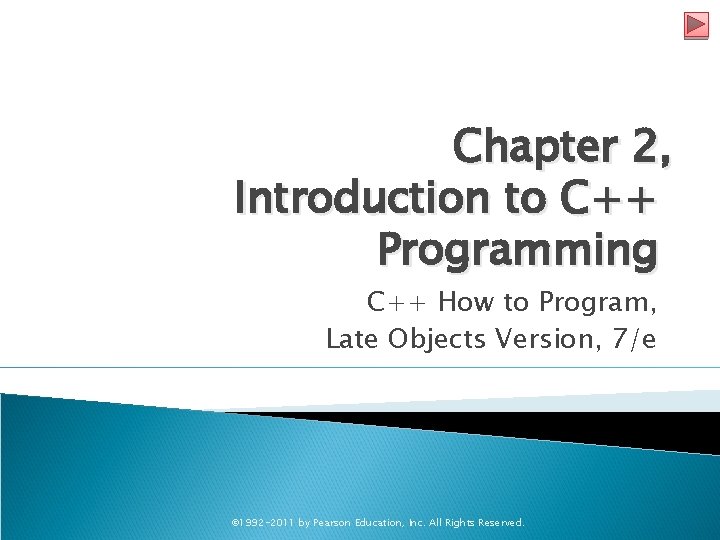 Chapter 2, Introduction to C++ Programming

C++ How to Program, Late Objects Version, 7/e

©1992-2011 by Pearson Education, Inc. All Rights Reserved.